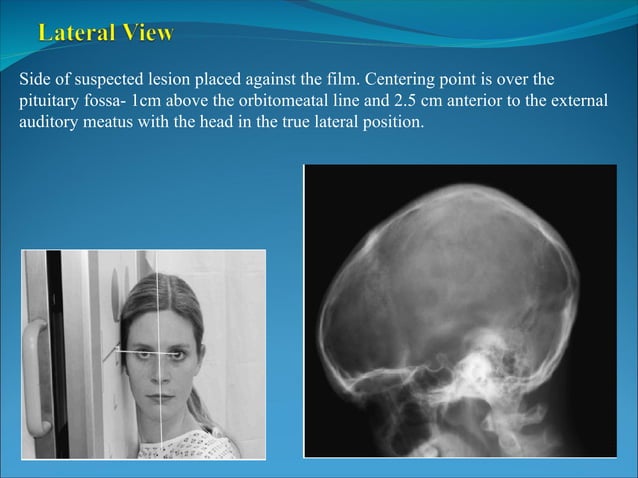 Lateral View

Side of suspected lesion placed against the film. Centering point is over the pituitary fossa- 1cm above the orbitomeatal line and 2.5 cm anterior to the external auditory meatus with the head in the true lateral position.